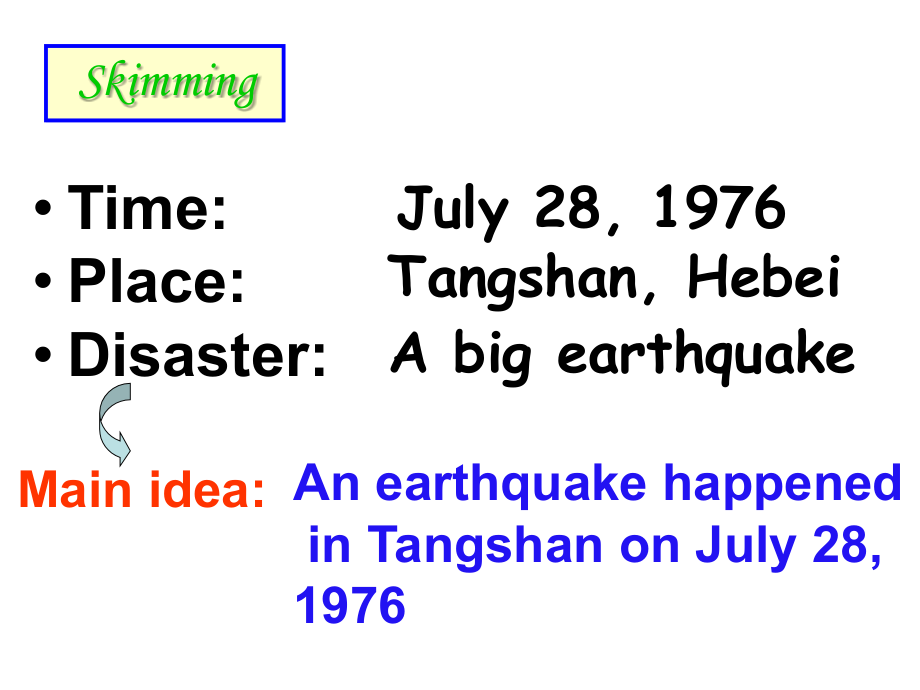 Skimming

• Time: July 28, 1976
• Place: Tangshan, Hebei
• Disaster: A big earthquake

Main idea: An earthquake happened in Tangshan on July 28, 1976